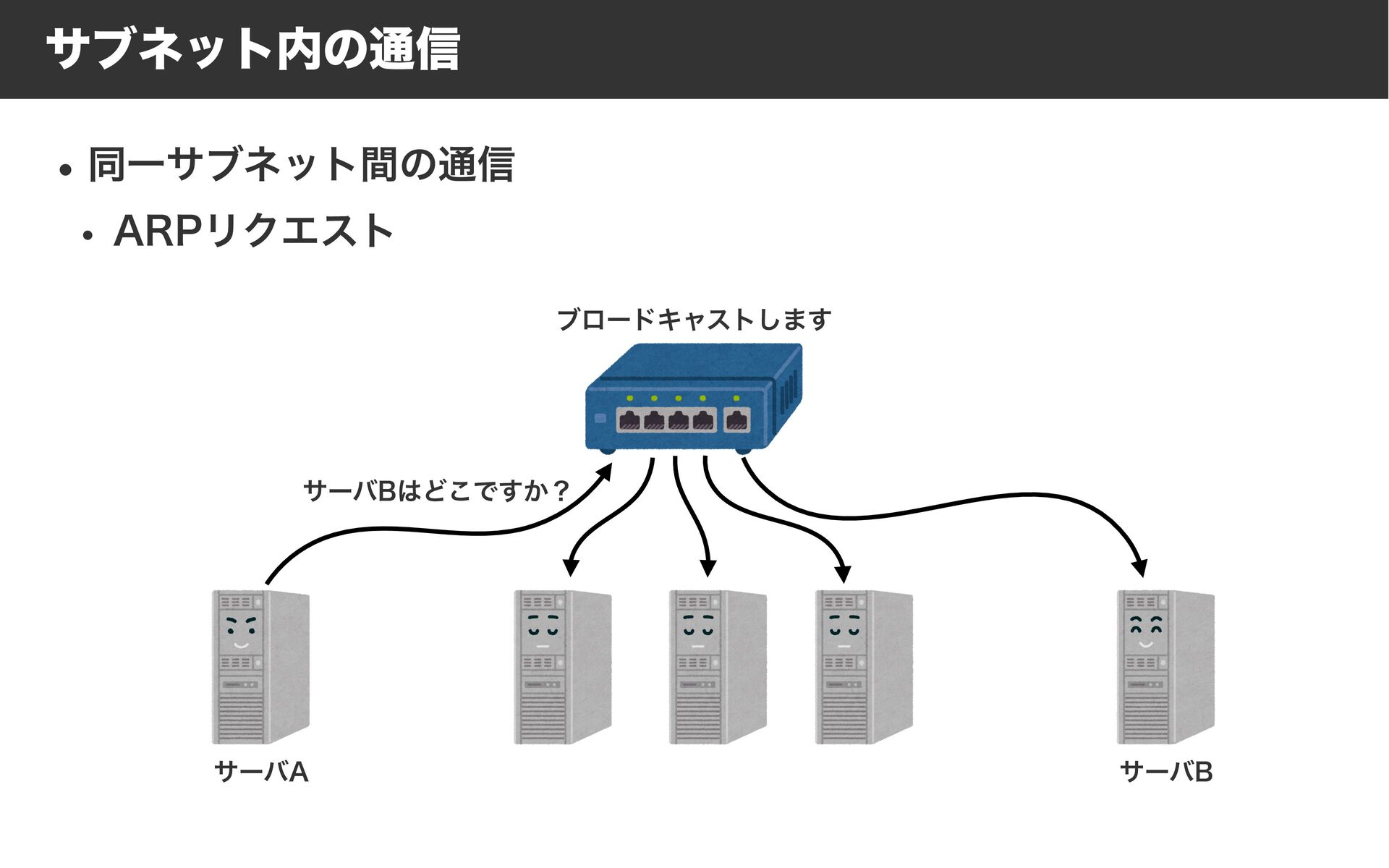 サブネット内の通信

• 同一サブネット間の通信
  • ARPリクエスト

ブロードキャストします

サーバBはどこですか？

サーバA

サーバB